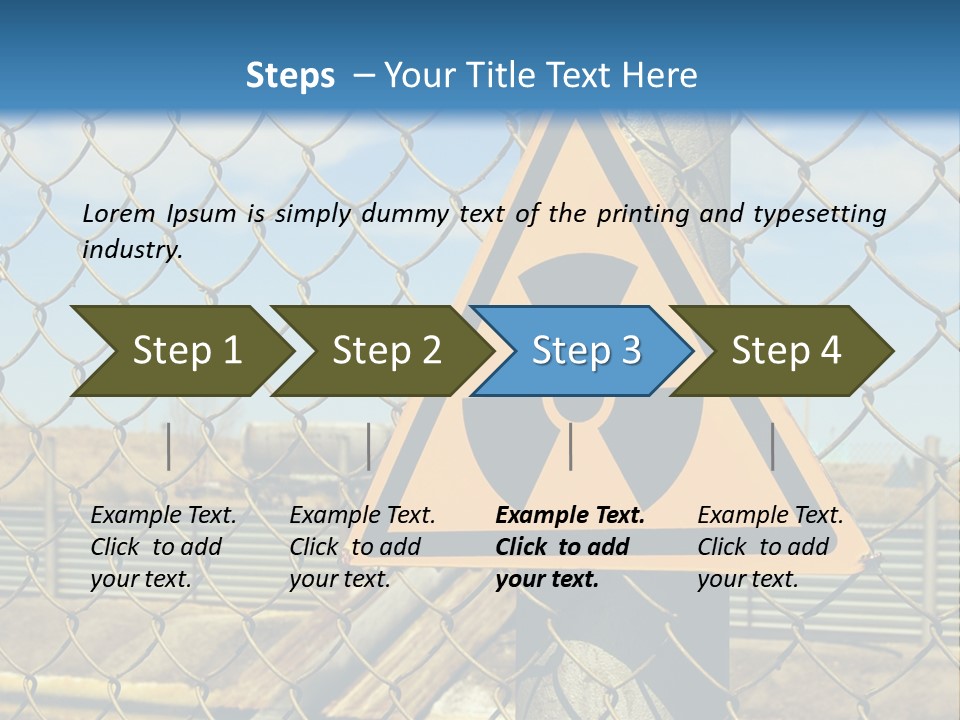 Steps – Your Title Text Here

Lorem Ipsum is simply dummy text of the printing and typesetting industry.

Step 1

Step 2

Step 3

Step 4

Example Text. Click to add your text.

Example Text. Click to add your text.

Example Text. Click to add your text.

Example Text. Click to add your text.